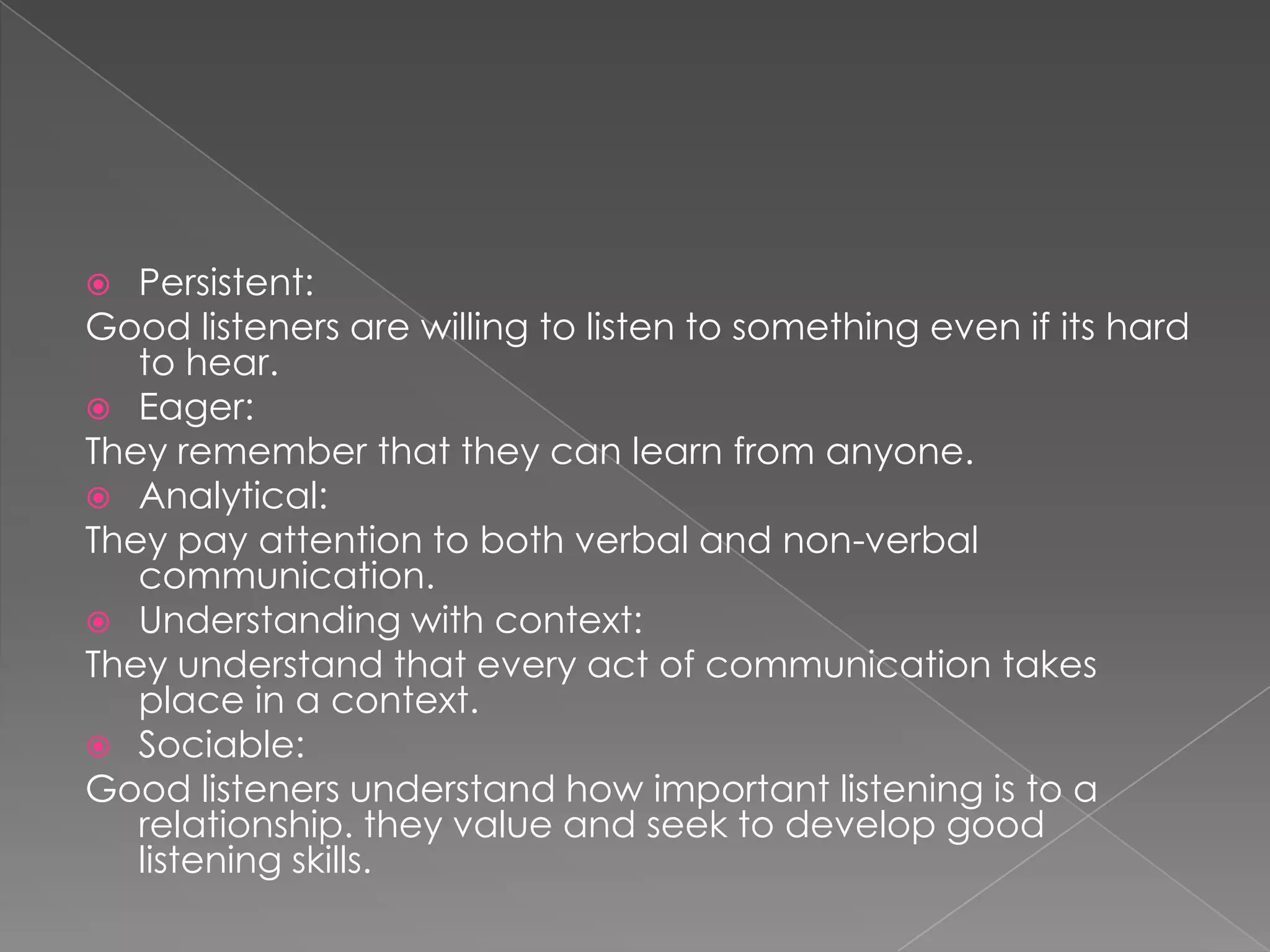 Persistent:
Good listeners are willing to listen to something even if its hard to hear.
Eager:
They remember that they can learn from anyone.
Analytical:
They pay attention to both verbal and non-verbal communication.
Understanding with context:
They understand that every act of communication takes place in a context.
Sociable:
Good listeners understand how important listening is to a relationship. they value and seek to develop good listening skills.